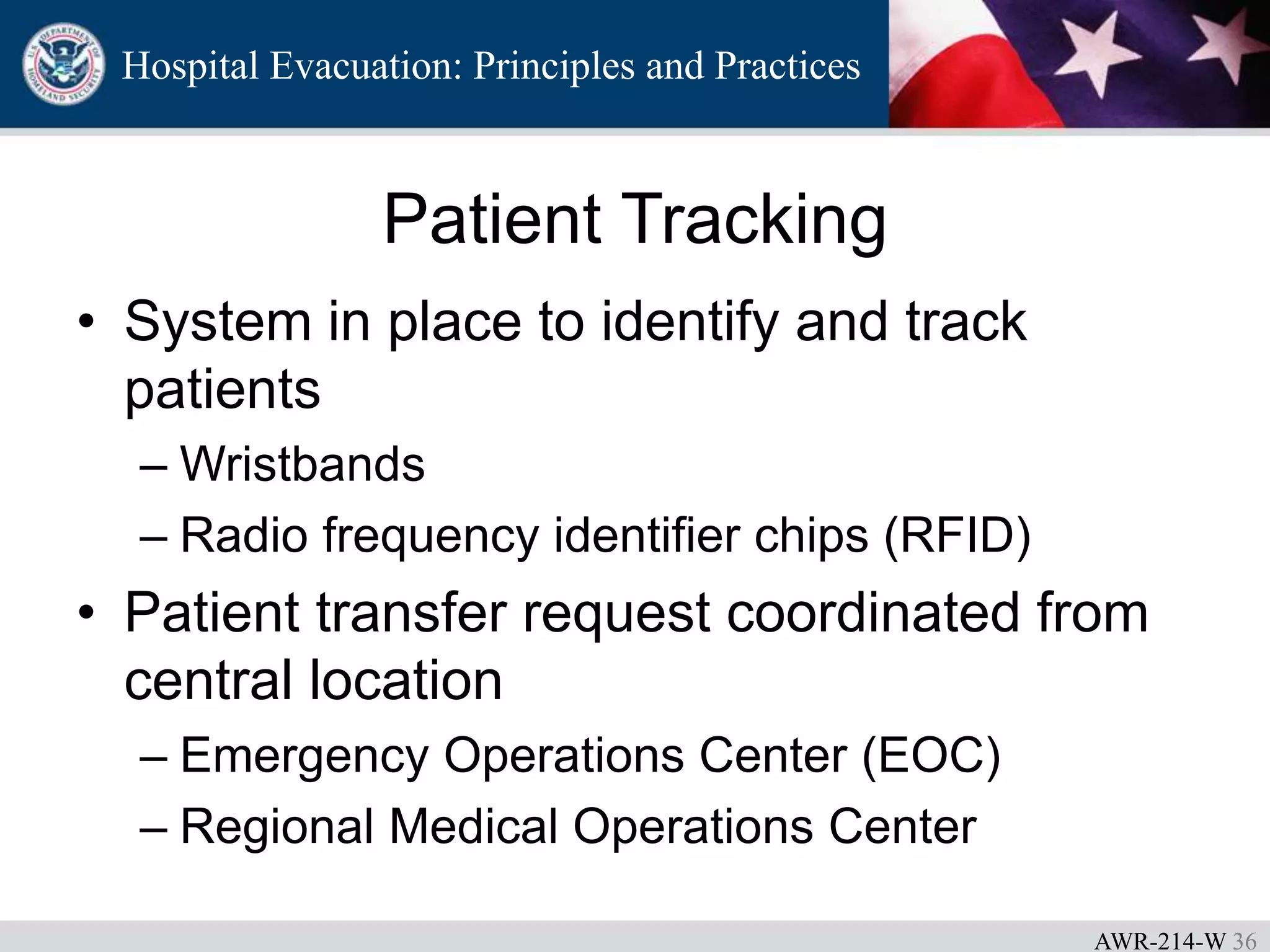 U.S. DEPARTMENT OF HOMELAND SECURITY

Hospital Evacuation: Principles and Practices

Patient Tracking

• System in place to identify and track patients
– Wristbands
– Radio frequency identifier chips (RFID)
• Patient transfer request coordinated from central location
– Emergency Operations Center (EOC)
– Regional Medical Operations Center

AWR-214-W 36